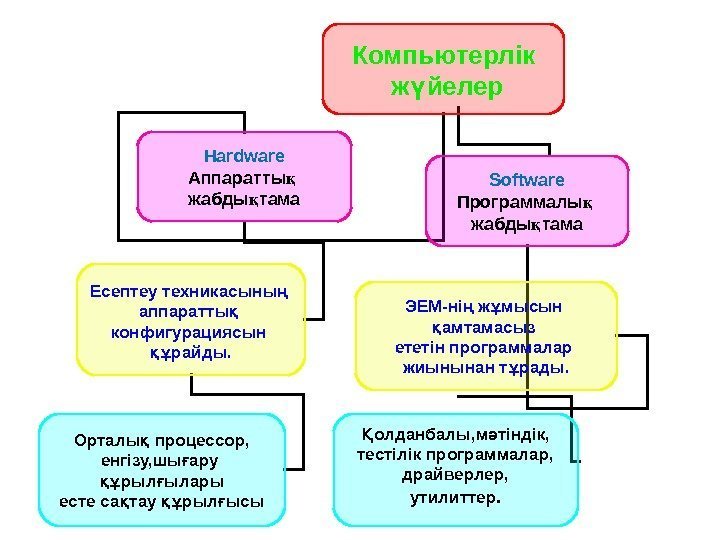 Компьютерлік жүйелер

Hardware
Аппараттық жабдықтама

Software
Программалық жабдықтама

Есептеу техникасының аппараттық конфигурациясын құрайды.

ЭЕМ-нің жұмысын қамтамасыз ететін программалар жиынынан тұрады.

Орталық процессор, енгізу,шығару құрылғылары есте сақтау құрылғысы

Қолданбалы,мәтіндік, тестілік программалар, драйверлер, утилиттер.